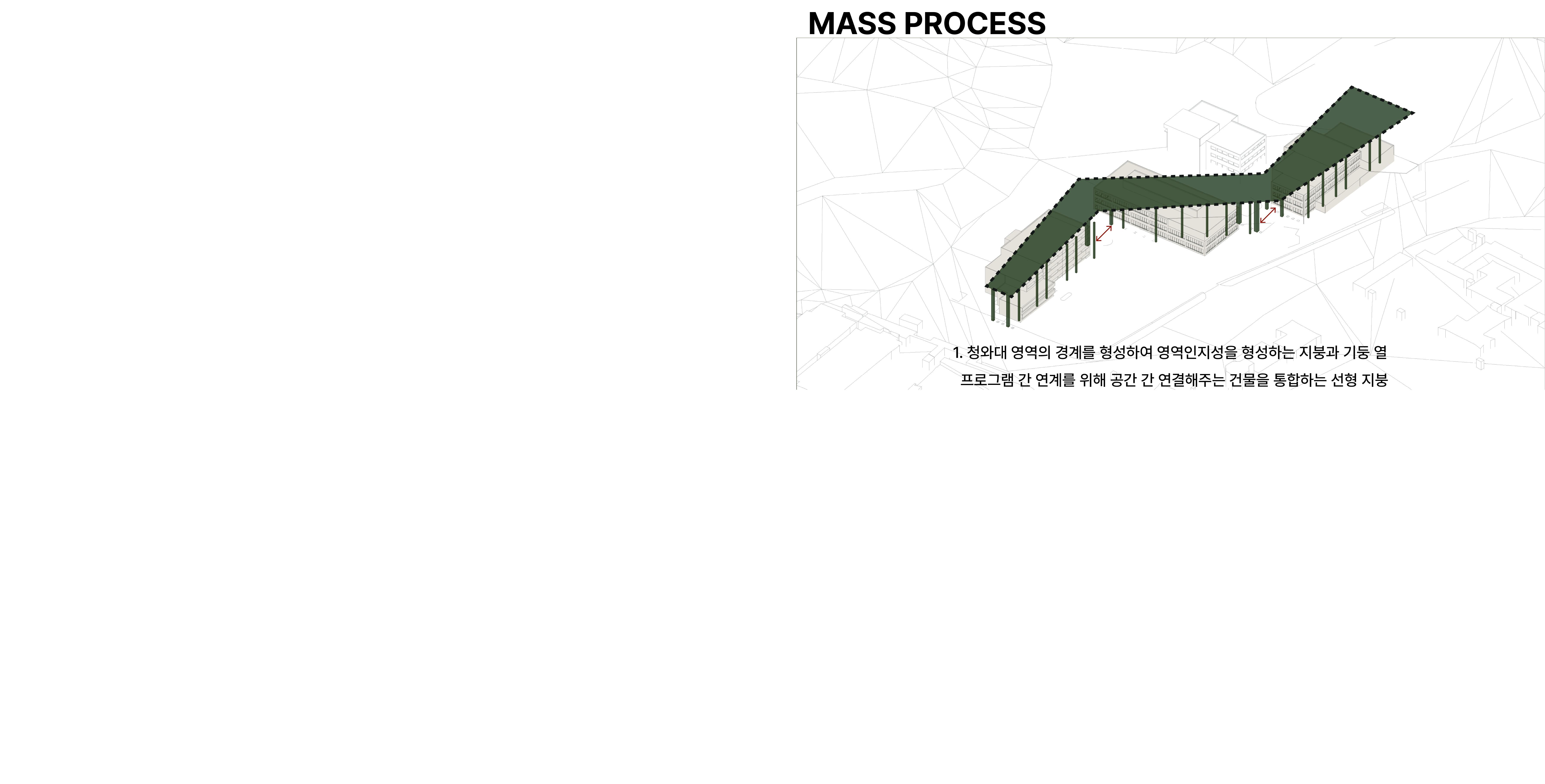 MASS PROCESS

1. 청와대 영역의 경계를 형성하여 영역인지성을 형성하는 지붕과 기둥 열
프로그램 간 연계를 위해 공간 간 연결해주는 건물을 통합하는 선형 지붕